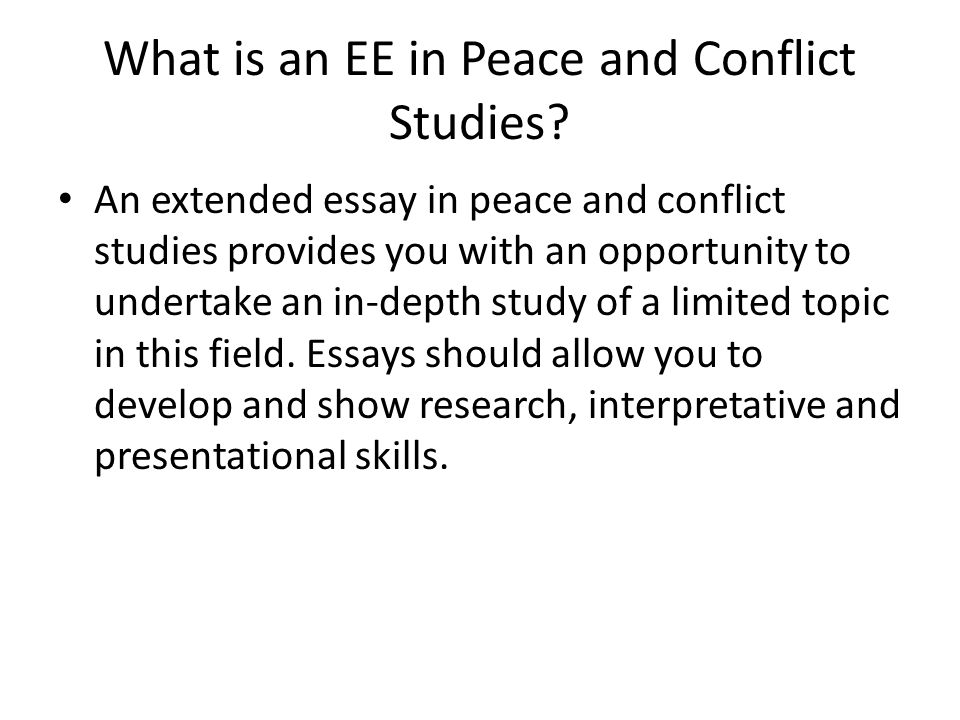 What is an EE in Peace and Conflict Studies?

• An extended essay in peace and conflict studies provides you with an opportunity to undertake an in-depth study of a limited topic in this field. Essays should allow you to develop and show research, interpretative and presentational skills.